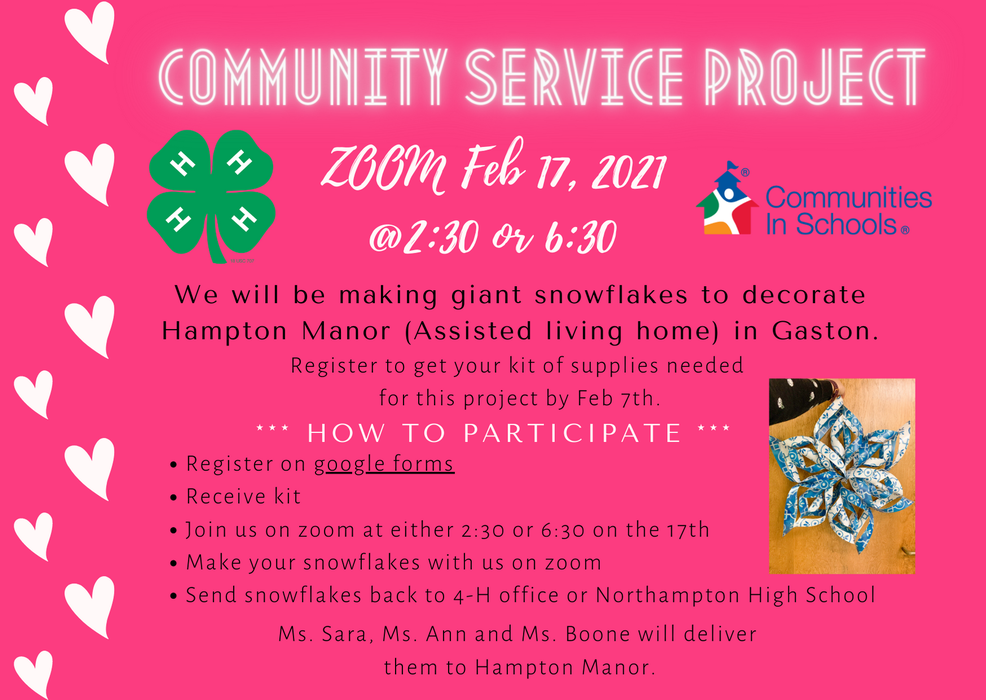 COMMUNITY SERVICE PROJECT

H H H H

ZOOM Feb 17, 2021 @2:30 or 6:30

Communities In Schools®

We will be making giant snowflakes to decorate Hampton Manor (Assisted living home) in Gaston.

Register to get your kit of supplies needed for this project by Feb 7th.

*** HOW TO PARTICIPATE ***

• Register on google forms
• Receive kit
• Join us on zoom at either 2:30 or 6:30 on the 17th
• Make your snowflakes with us on zoom
• Send snowflakes back to 4-H office or Northampton High School

Ms. Sara, Ms. Ann and Ms. Boone will deliver them to Hampton Manor.